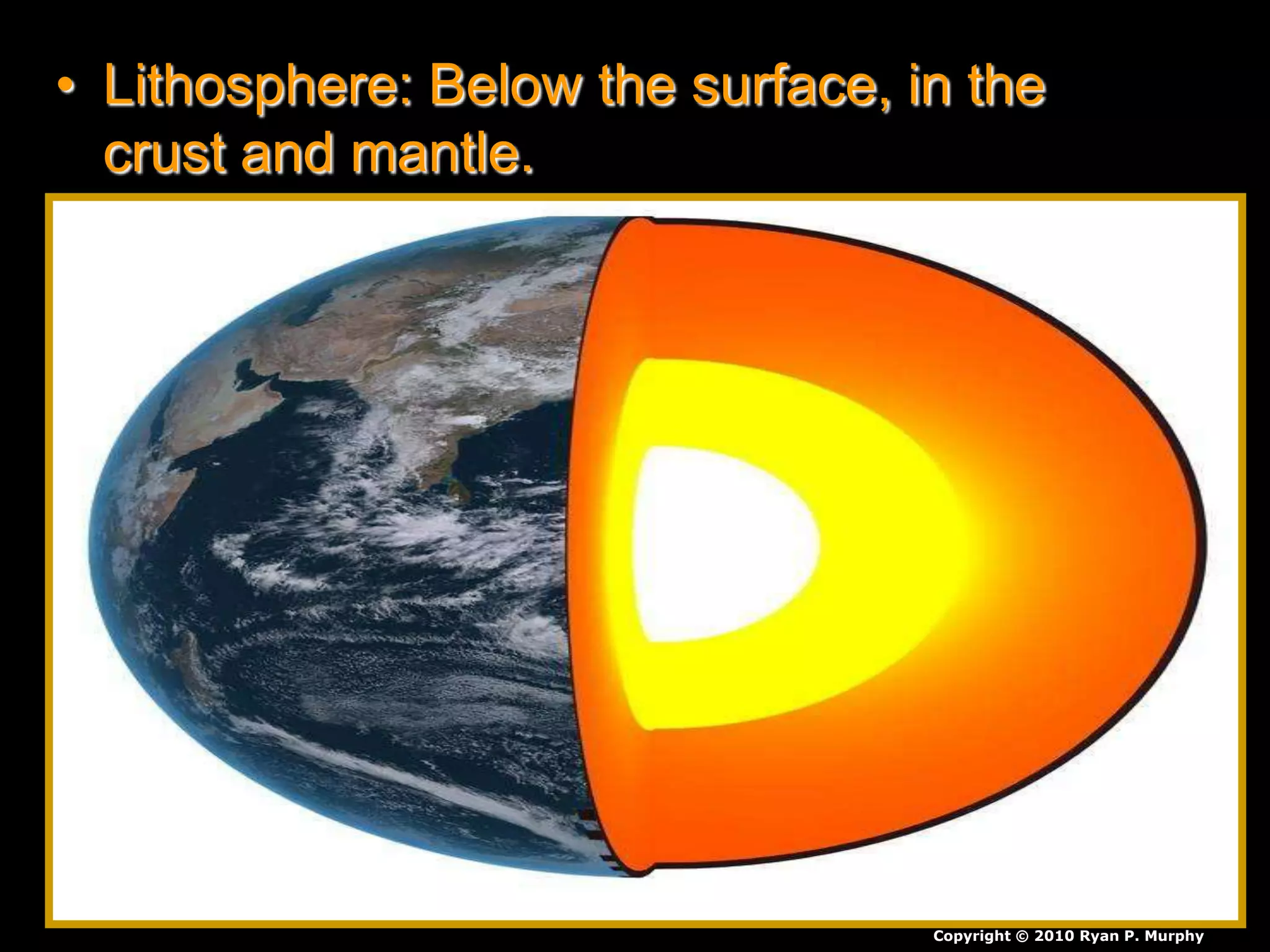 • Lithosphere: Below the surface, in the crust and mantle.

Copyright © 2010 Ryan P. Murphy